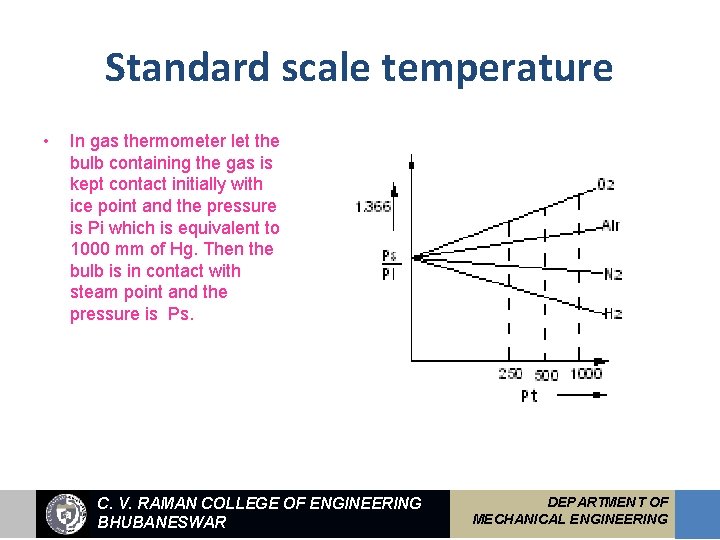 Standard scale temperature

• In gas thermometer let the bulb containing the gas is kept contact initially with ice point and the pressure is Pi which is equivalent to 1000 mm of Hg. Then the bulb is in contact with steam point and the pressure is Ps.

1.366

$\frac{Ps}{Pi}$

O2

Air

N2

H2

250 500 1000

Pt

C. V. RAMAN COLLEGE OF ENGINEERING BHUBANESWAR

DEPARTMENT OF MECHANICAL ENGINEERING